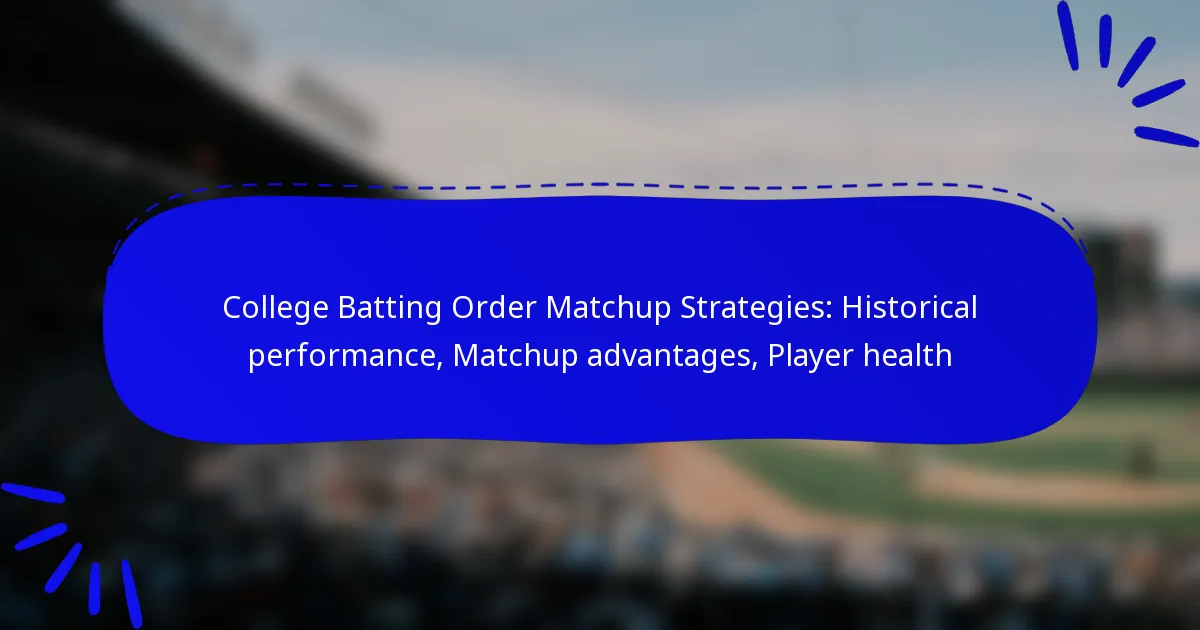 College Batting Order Matchup Strategies: Historical performance, Matchup advantages, Player health